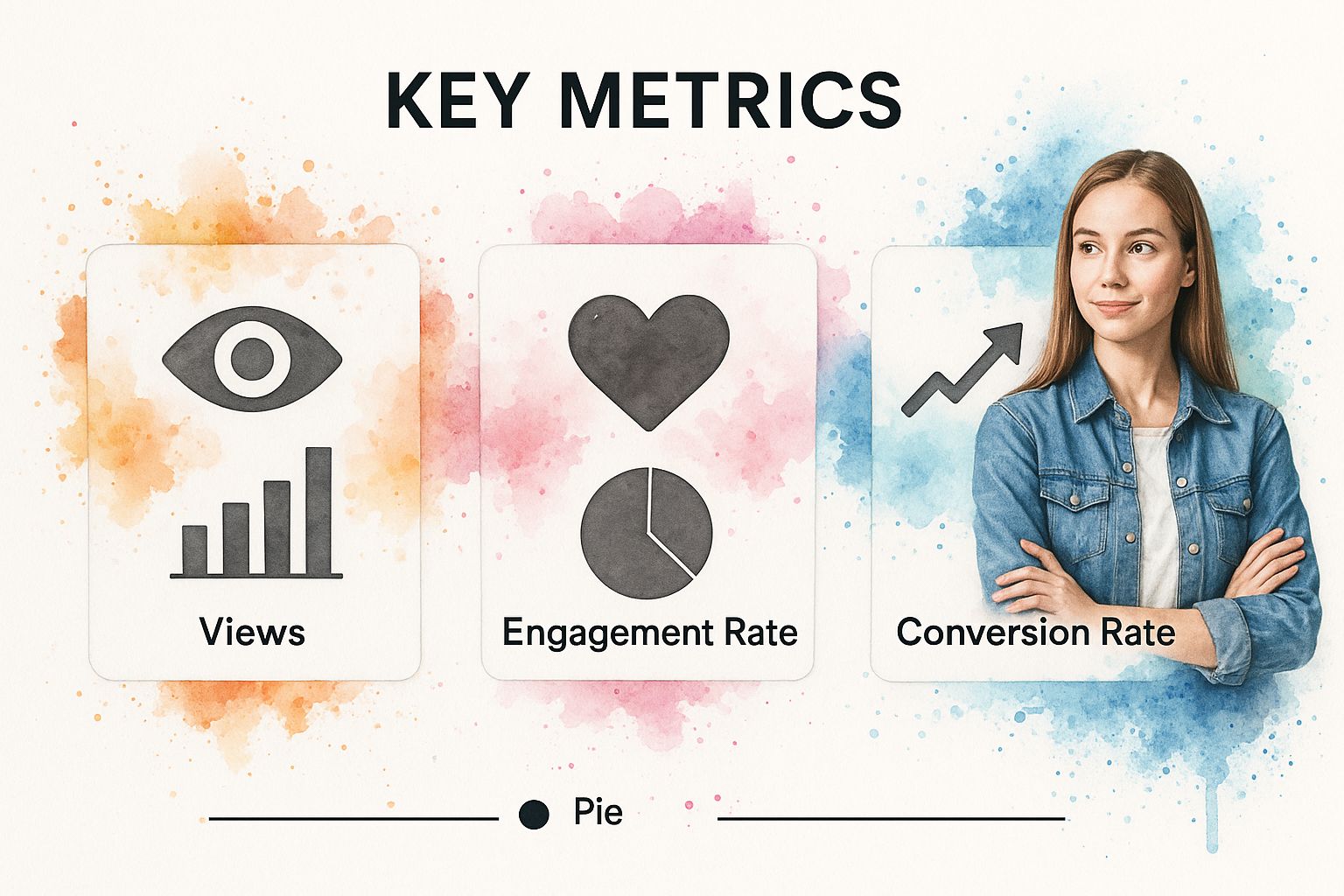 KEY METRICS

Views

Engagement Rate

Conversion Rate

Pie